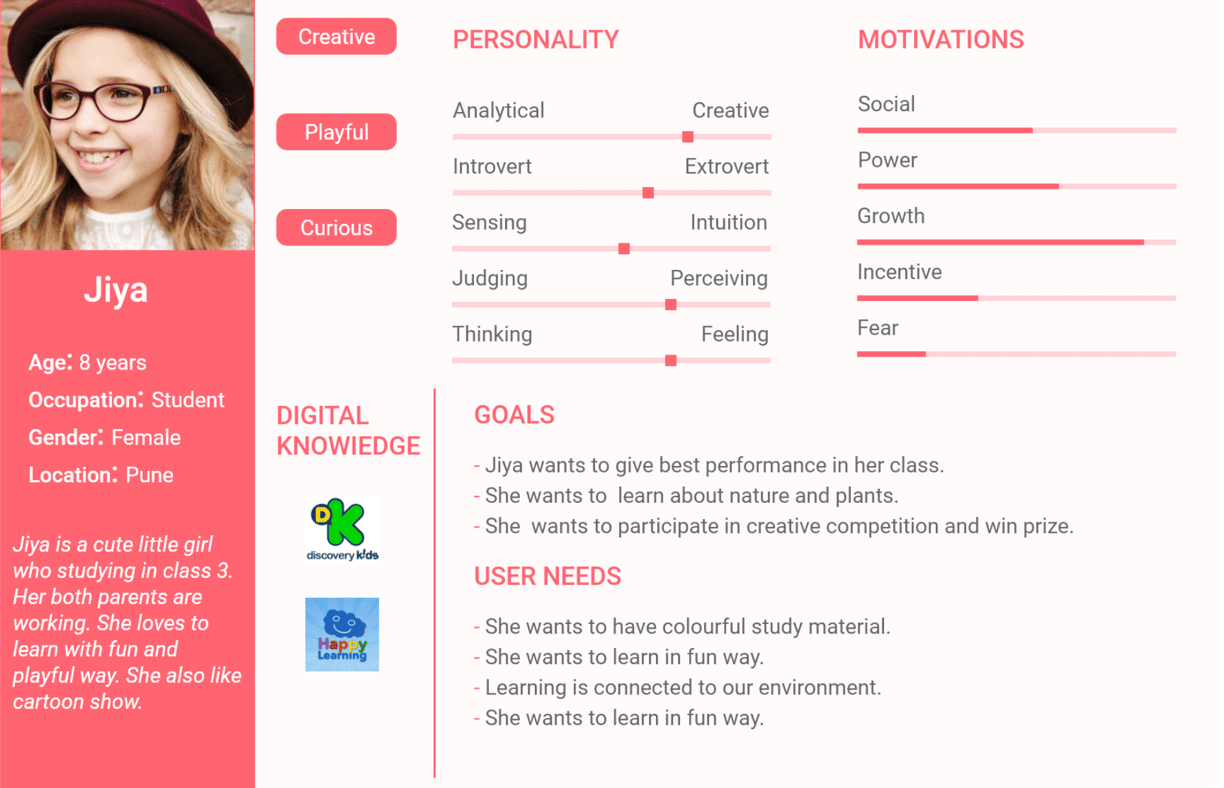 Jiya

Age: 8 years

Occupation: Student

Gender: Female

Location: Pune

Jiya is a cute little girl who studying in class 3. Her both parents are working. She loves to learn with fun and playful way. She also like cartoon show.

Creative

Playful

Curious

PERSONALITY

Analytical Creative

Introvert Extrovert

Sensing Intuition

Judging Perceiving

Thinking Feeling

MOTIVATIONS

Social

Power

Growth

Incentive

Fear

DIGITAL KNOWIEDGE

DK discovery kids

Happy Learning

GOALS

- Jiya wants to give best performance in her class.
- She wants to learn about nature and plants.
- She wants to participate in creative competition and win prize.

USER NEEDS

- She wants to have colourful study material.
- She wants to learn in fun way.
- Learning is connected to our environment.
- She wants to learn in fun way.